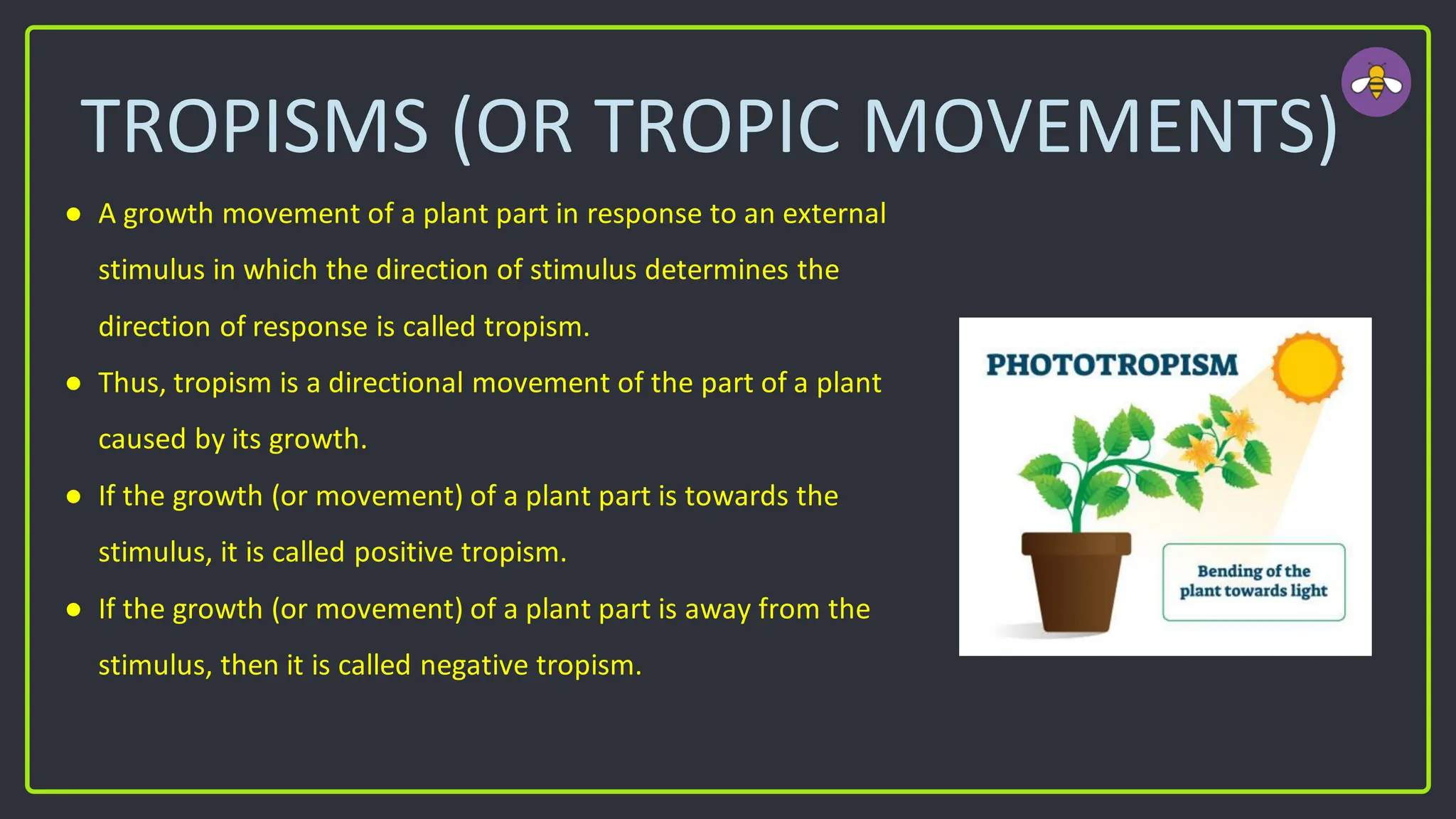 TROPISMS (OR TROPIC MOVEMENTS)

● A growth movement of a plant part in response to an external stimulus in which the direction of stimulus determines the direction of response is called tropism.

● Thus, tropism is a directional movement of the part of a plant caused by its growth.

● If the growth (or movement) of a plant part is towards the stimulus, it is called positive tropism.

● If the growth (or movement) of a plant part is away from the stimulus, then it is called negative tropism.

PHOTOTROPISM

Bending of the plant towards light